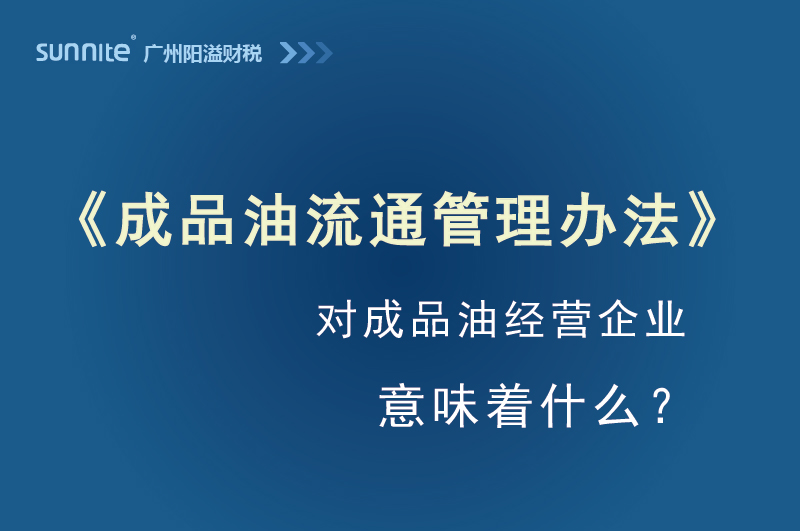 sunnite® 广州阳溢财税

《成品油流通管理办法》

对成品油经营企业

意味着什么？